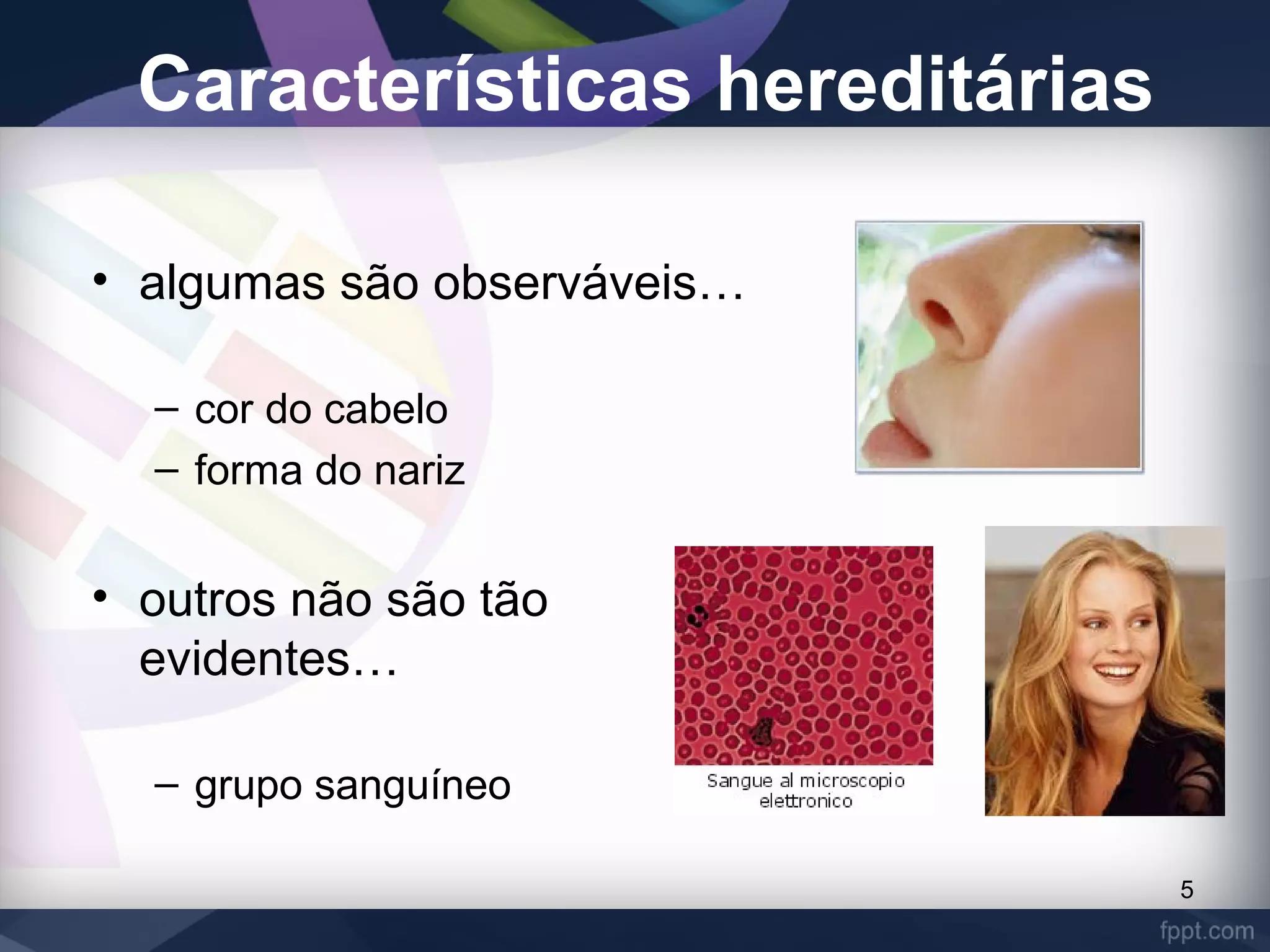 Características hereditárias

• algumas são observáveis…

– cor do cabelo
– forma do nariz

• outros não são tão evidentes…

– grupo sanguíneo

Sangue al microscopio elettronico

5

fppt.com